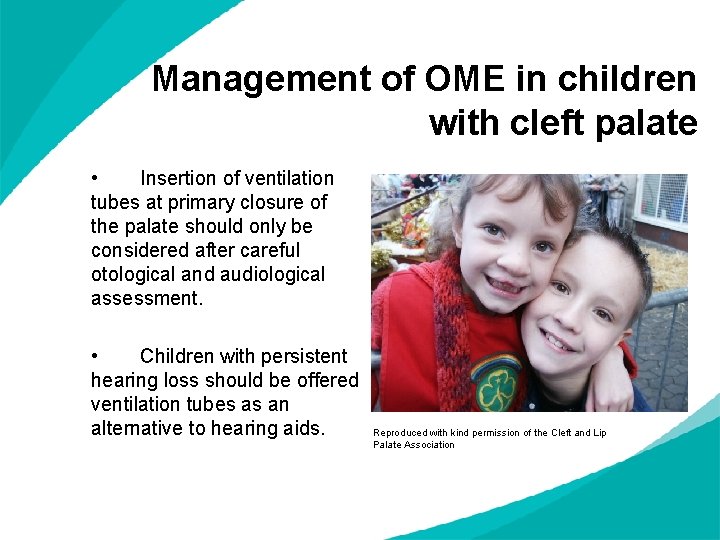 Management of OME in children with cleft palate

• Insertion of ventilation tubes at primary closure of the palate should only be considered after careful otological and audiological assessment.

• Children with persistent hearing loss should be offered ventilation tubes as an alternative to hearing aids.

Reproduced with kind permission of the Cleft and Lip Palate Association